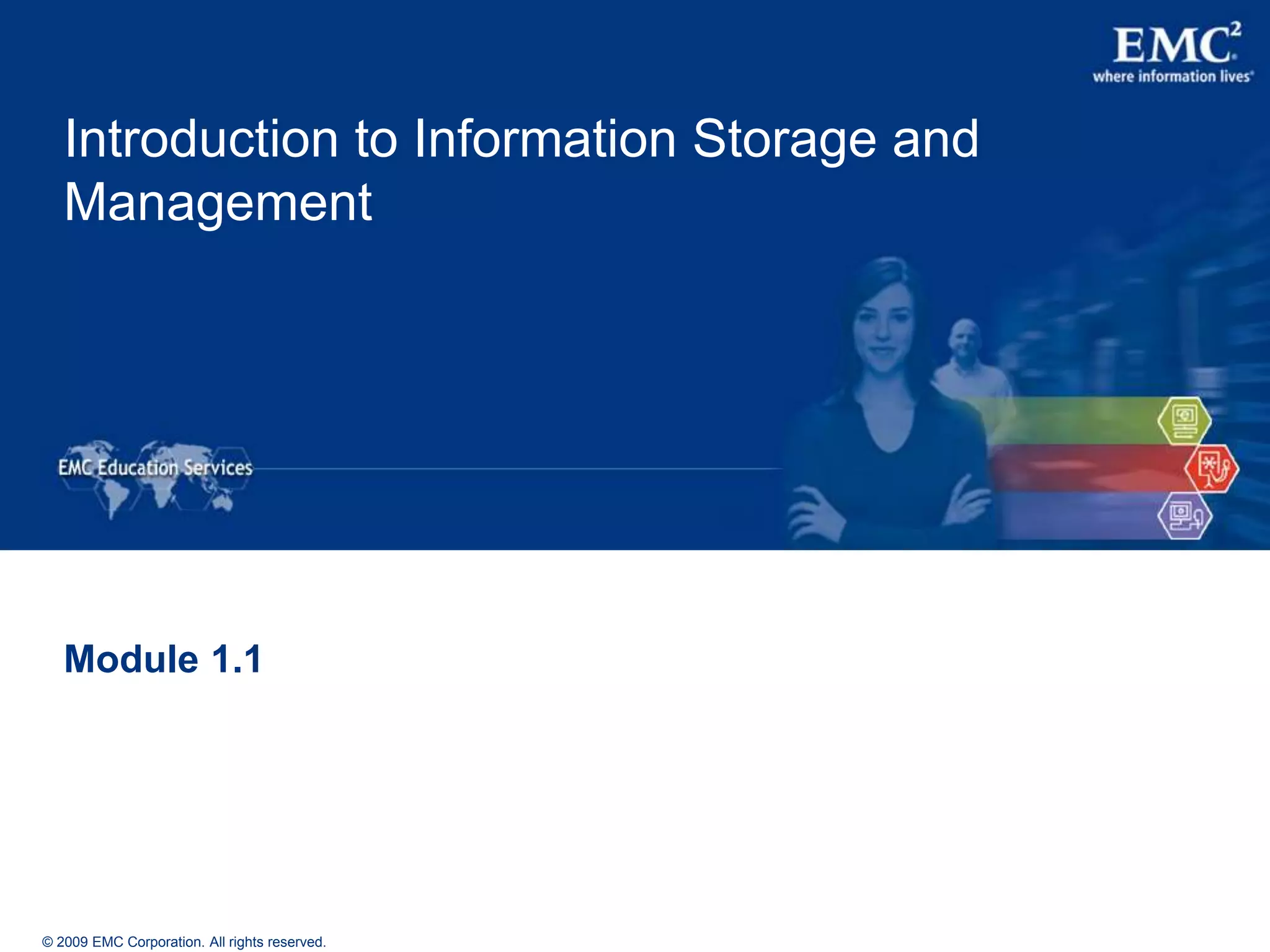 EMC$^2$
where information lives

Introduction to Information Storage and Management

EMC Education Services

Module 1.1

© 2009 EMC Corporation. All rights reserved.